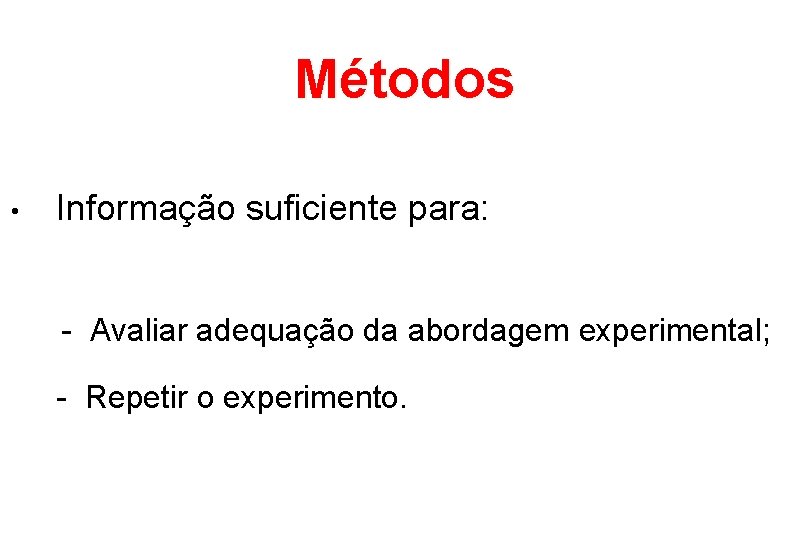 Métodos

• Informação suficiente para:

- Avaliar adequação da abordagem experimental;

- Repetir o experimento.